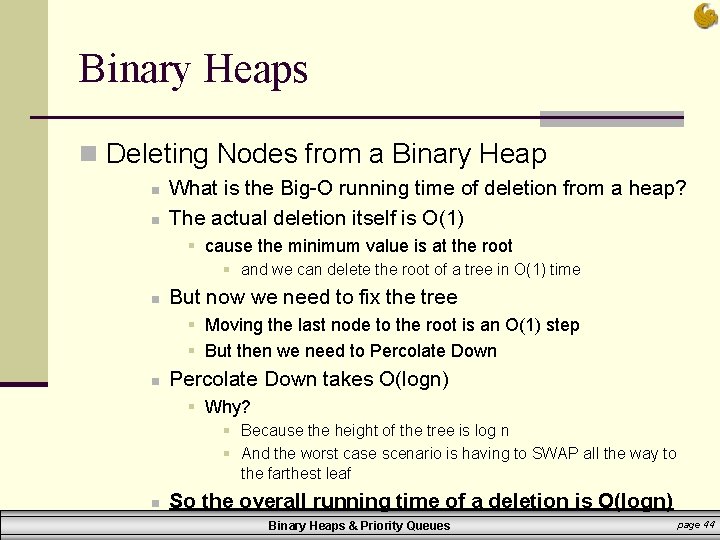 Binary Heaps

Deleting Nodes from a Binary Heap

What is the Big-O running time of deletion from a heap?

The actual deletion itself is O(1)

cause the minimum value is at the root

and we can delete the root of a tree in O(1) time

But now we need to fix the tree

Moving the last node to the root is an O(1) step

But then we need to Percolate Down

Percolate Down takes O(logn)

Why?

Because the height of the tree is log n

And the worst case scenario is having to SWAP all the way to the farthest leaf

So the overall running time of a deletion is O(logn)

Binary Heaps & Priority Queues

page 44